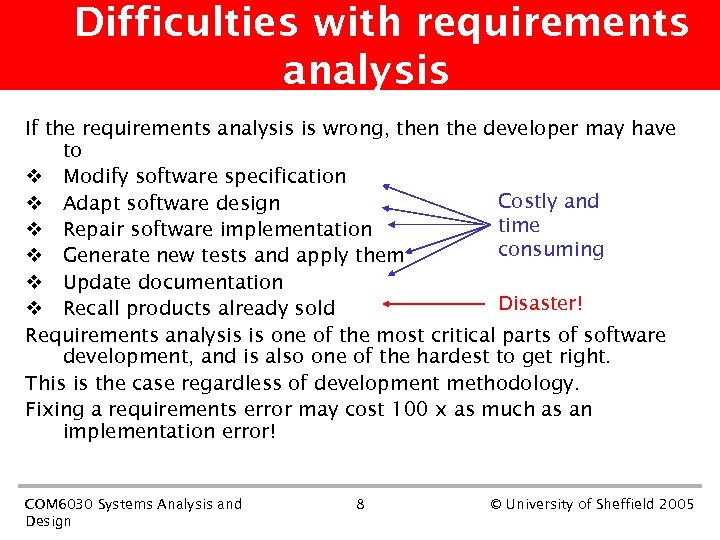 Difficulties with requirements analysis

If the requirements analysis is wrong, then the developer may have to

❖ Modify software specification
❖ Adapt software design
❖ Repair software implementation
❖ Generate new tests and apply them
❖ Update documentation
❖ Recall products already sold

Costly and time consuming

Disaster!

Requirements analysis is one of the most critical parts of software development, and is also one of the hardest to get right.

This is the case regardless of development methodology.

Fixing a requirements error may cost 100 x as much as an implementation error!

COM6030 Systems Analysis and Design

8

© University of Sheffield 2005